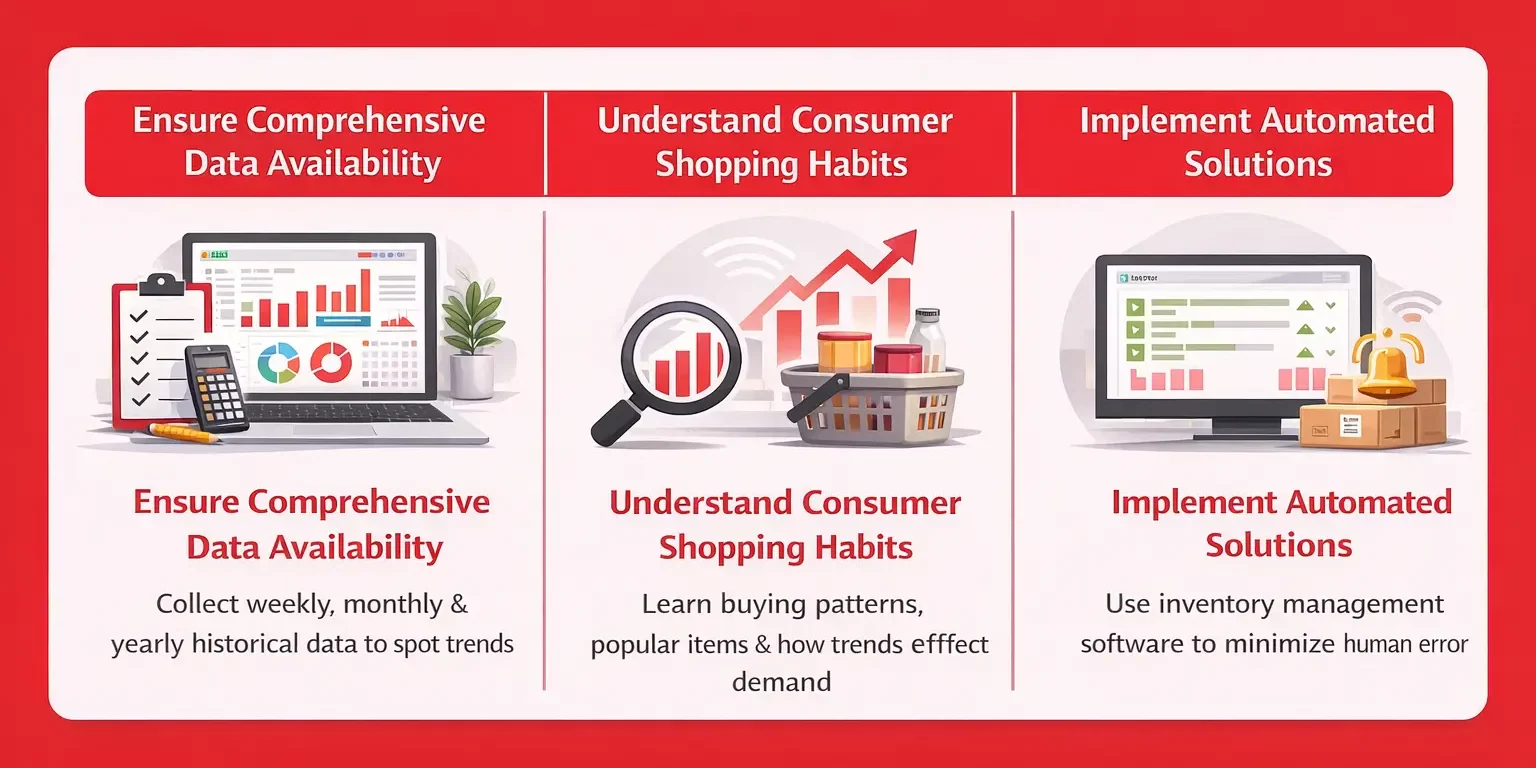 Ensure Comprehensive Data Availability

Understand Consumer Shopping Habits

Implement Automated Solutions

Ensure Comprehensive Data Availability

Collect weekly, monthly & yearly historical data to spot trends

Understand Consumer Shopping Habits

Learn buying patterns, popular items & how trends efffect demand

Implement Automated Solutions

Use inventory management software to minimize human error